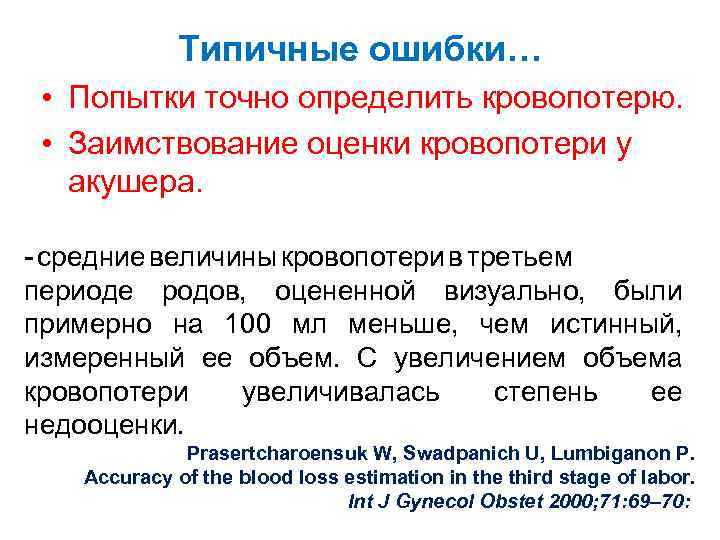 Типичные ошибки…

• Попытки точно определить кровопотерю.

• Заимствование оценки кровопотери у акушера.

- средние величины кровопотери в третьем периоде родов, оцененной визуально, были примерно на 100 мл меньше, чем истинный, измеренный ее объем. С увеличением объема кровопотери увеличивалась степень ее недооценки.

Prasertcharoensuk W, Swadpanich U, Lumbiganon P. Accuracy of the blood loss estimation in the third stage of labor. Int J Gynecol Obstet 2000;71:69–70: